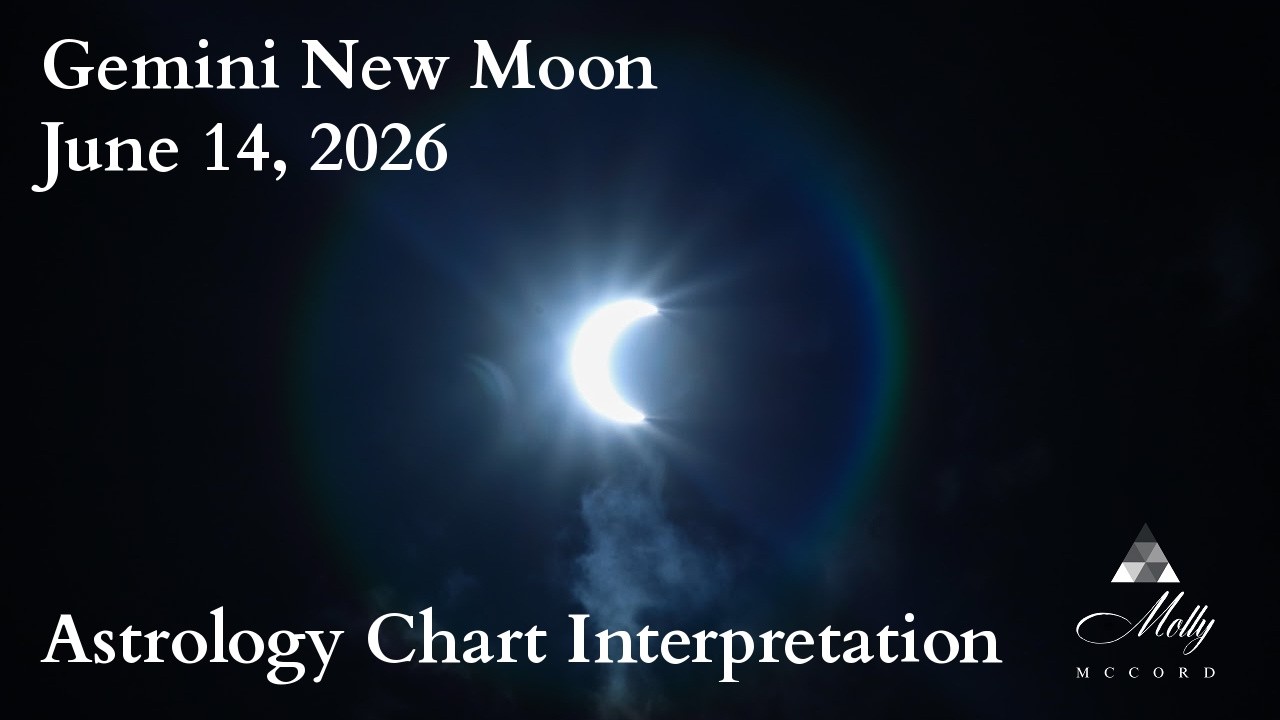 Gemini New Moon
June 14, 2026

Astrology Chart Interpretation

Molly
MCCORD